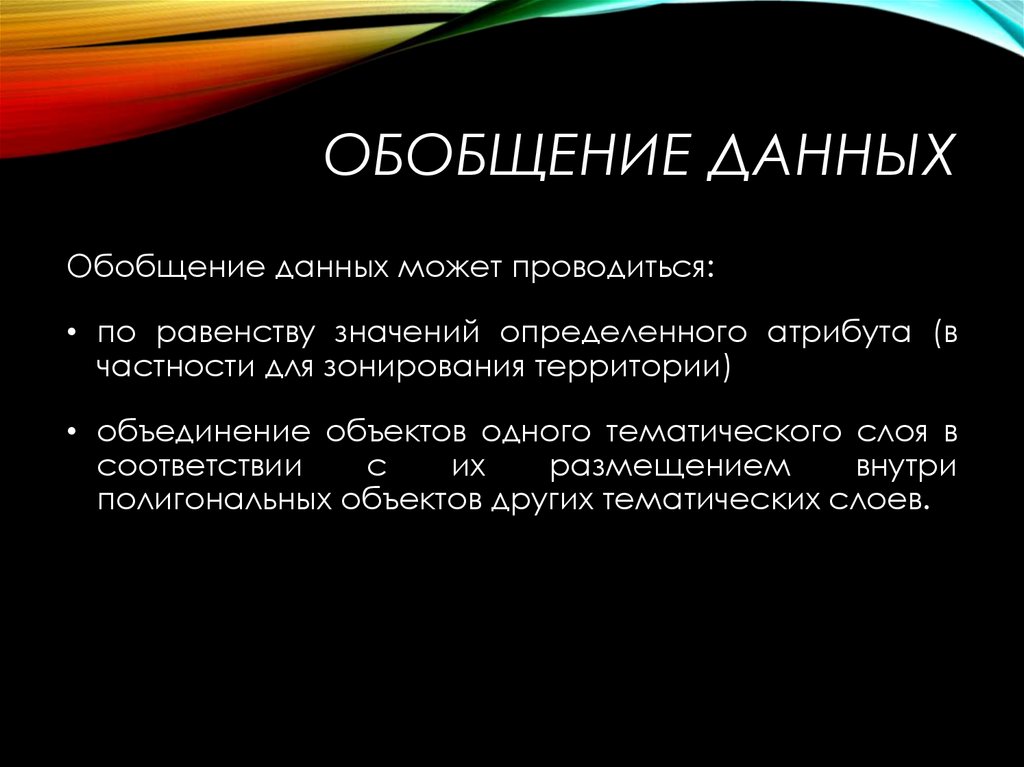 ОБОБЩЕНИЕ ДАННЫХ

Обобщение данных может проводиться:

• по равенству значений определенного атрибута (в частности для зонирования территории)

• объединение объектов одного тематического слоя в соответствии с их размещением внутри полигональных объектов других тематических слоев.